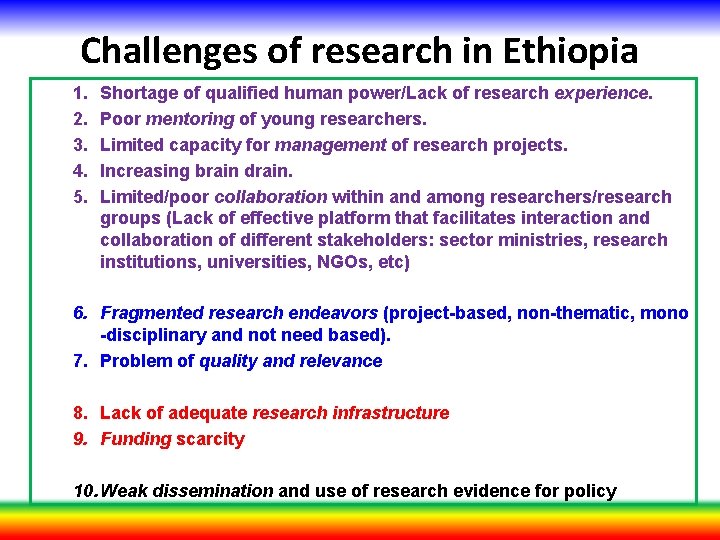 Challenges of research in Ethiopia

1. Shortage of qualified human power/Lack of research experience.
2. Poor mentoring of young researchers.
3. Limited capacity for management of research projects.
4. Increasing brain drain.
5. Limited/poor collaboration within and among researchers/research groups (Lack of effective platform that facilitates interaction and collaboration of different stakeholders: sector ministries, research institutions, universities, NGOs, etc)

6. Fragmented research endeavors (project-based, non-thematic, mono -disciplinary and not need based).
7. Problem of quality and relevance

8. Lack of adequate research infrastructure
9. Funding scarcity

10. Weak dissemination and use of research evidence for policy